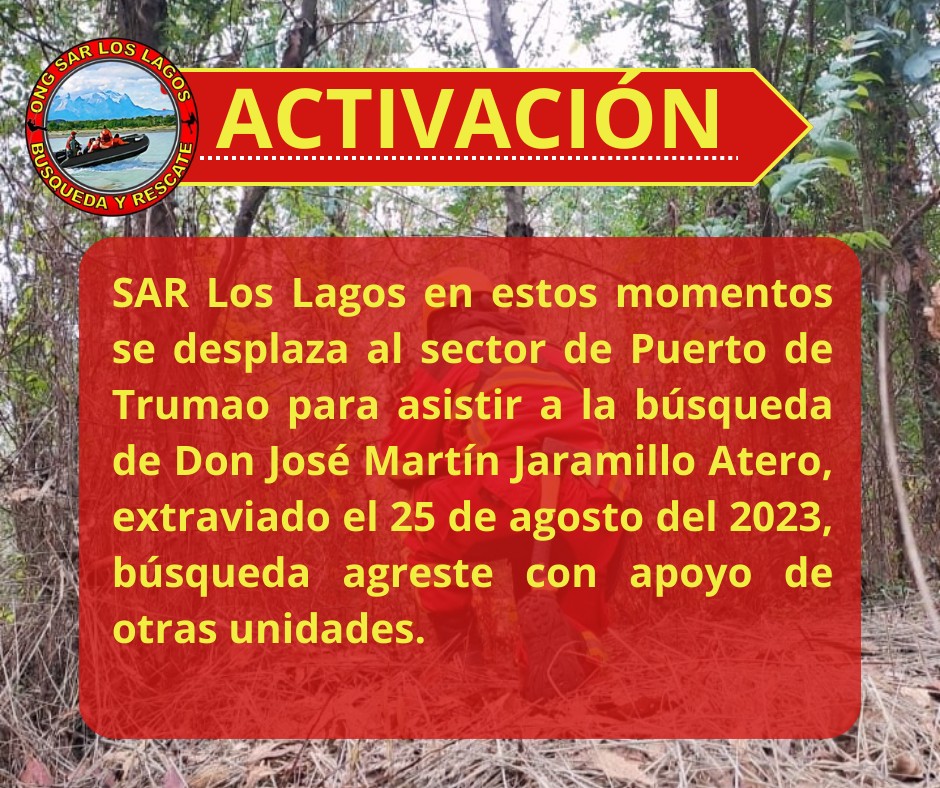 ONG SAR LOS LAGOS
BÚSQUEDA Y RESCATE

ACTIVACIÓN

SAR Los Lagos en estos momentos se desplaza al sector de Puerto de Trumao para asistir a la búsqueda de Don José Martín Jaramillo Atero, extraviado el 25 de agosto del 2023, búsqueda agreste con apoyo de otras unidades.